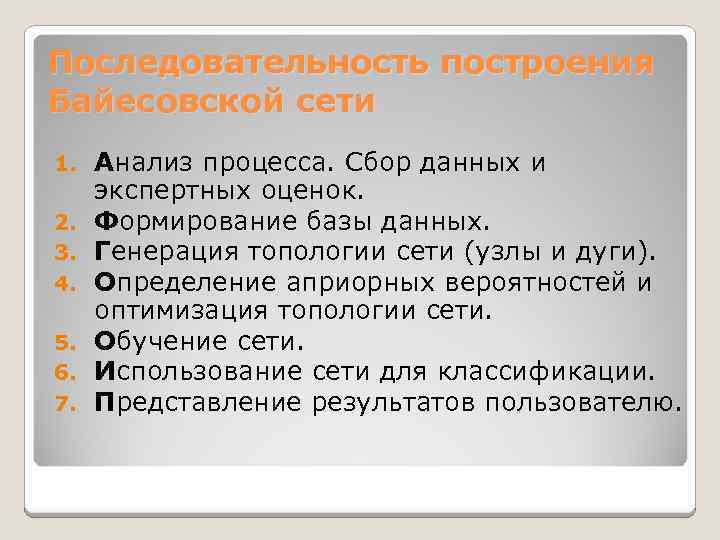 Последовательность построения Байесовской сети

1. Анализ процесса. Сбор данных и экспертных оценок.
2. Формирование базы данных.
3. Генерация топологии сети (узлы и дуги).
4. Определение априорных вероятностей и оптимизация топологии сети.
5. Обучение сети.
6. Использование сети для классификации.
7. Представление результатов пользователю.